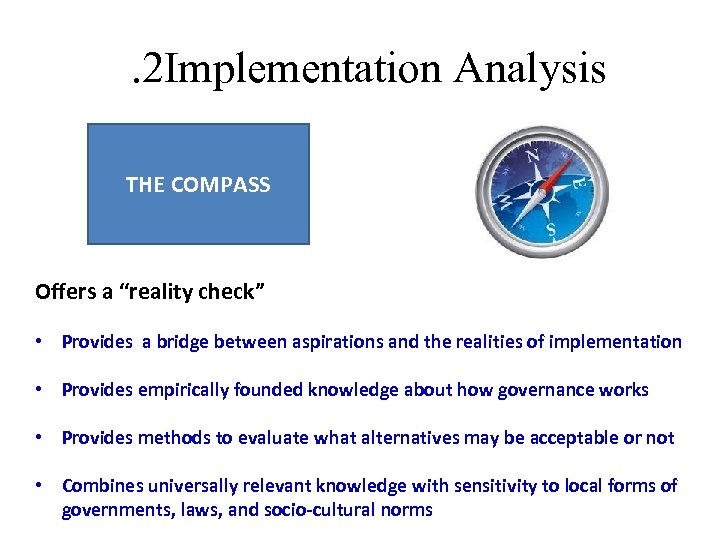 .2Implementation Analysis

THE COMPASS

N
E
S
W

Offers a “reality check”

• Provides a bridge between aspirations and the realities of implementation

• Provides empirically founded knowledge about how governance works

• Provides methods to evaluate what alternatives may be acceptable or not

• Combines universally relevant knowledge with sensitivity to local forms of governments, laws, and socio-cultural norms